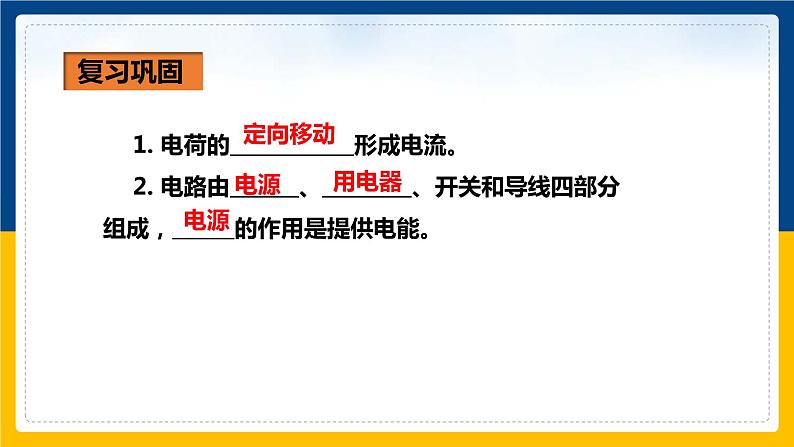 复习巩固

1. 电荷的定向移动形成电流。

2. 电路由电源、用电器、开关和导线四部分组成，电源的作用是提供电能。